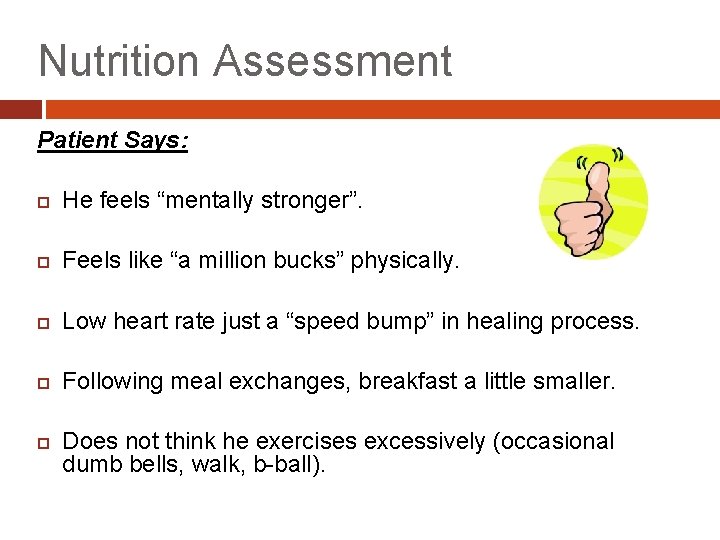 Nutrition Assessment

Patient Says:

He feels “mentally stronger”.

Feels like “a million bucks” physically.

Low heart rate just a “speed bump” in healing process.

Following meal exchanges, breakfast a little smaller.

Does not think he exercises excessively (occasional dumb bells, walk, b-ball).